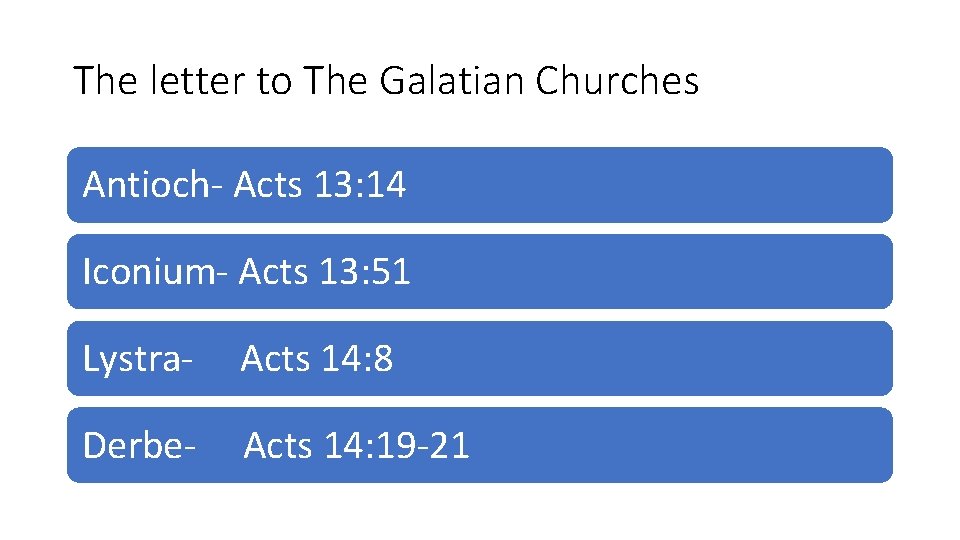 The letter to The Galatian Churches

Antioch- Acts 13:14

Iconium- Acts 13:51

Lystra- Acts 14:8

Derbe- Acts 14:19-21